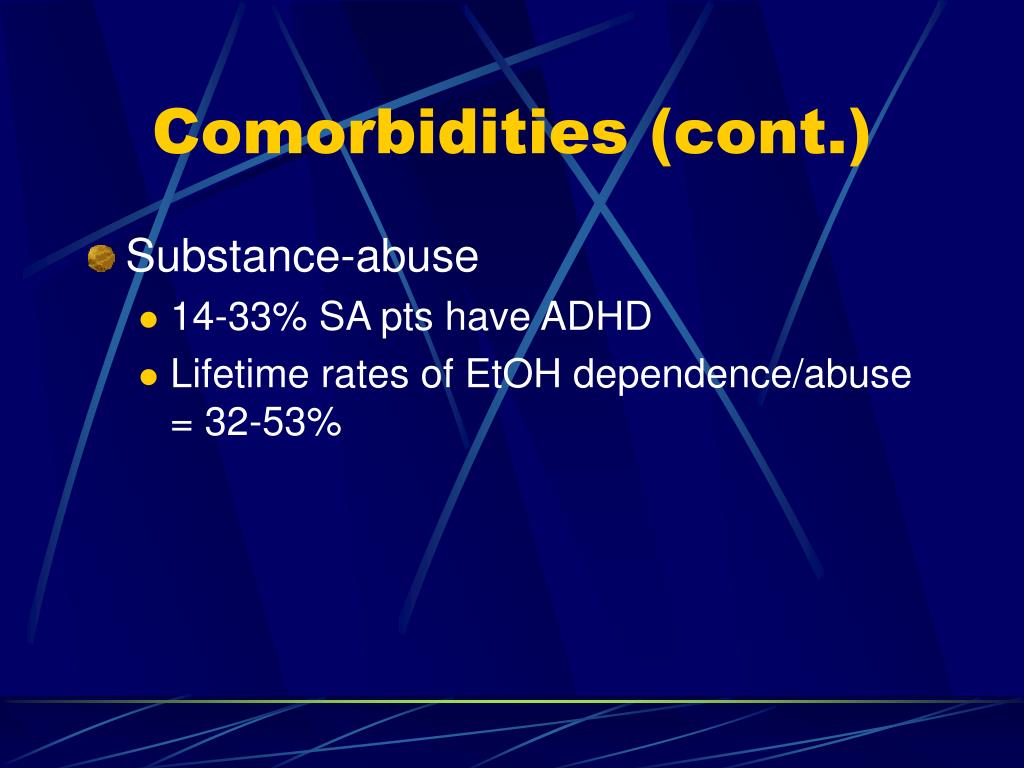 Comorbidities (cont.)

Substance-abuse

14-33% SA pts have ADHD

Lifetime rates of EtOH dependence/abuse = 32-53%